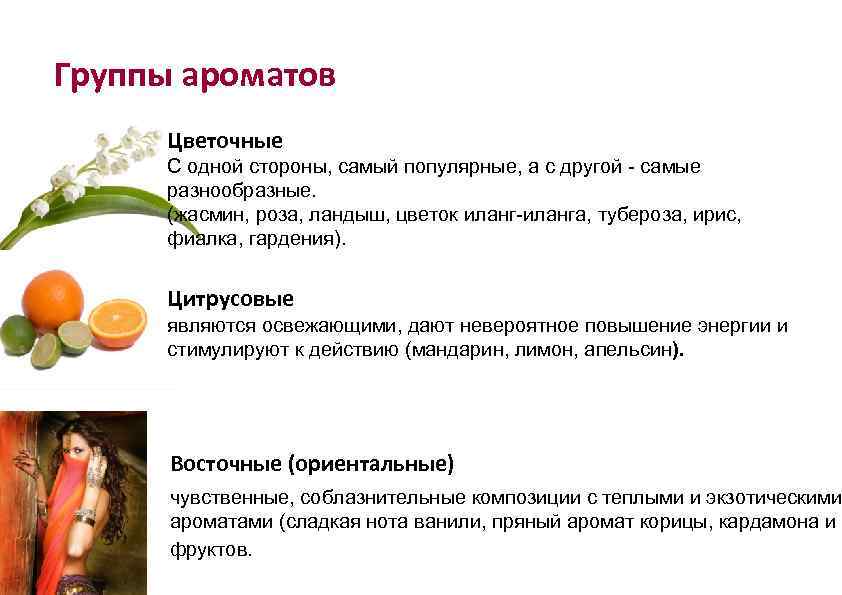 Группы ароматов

Цветочные
С одной стороны, самый популярные, а с другой - самые разнообразные.
(жасмин, роза, ландыш, цветок иланг-иланга, тубероза, ирис, фиалка, гардения).

Цитрусовые
являются освежающими, дают невероятное повышение энергии и стимулируют к действию (мандарин, лимон, апельсин).

Восточные (ориентальные)
чувственные, соблазнительные композиции с теплыми и экзотическими ароматами (сладкая нота ванили, пряный аромат корицы, кардамона и фруктов.